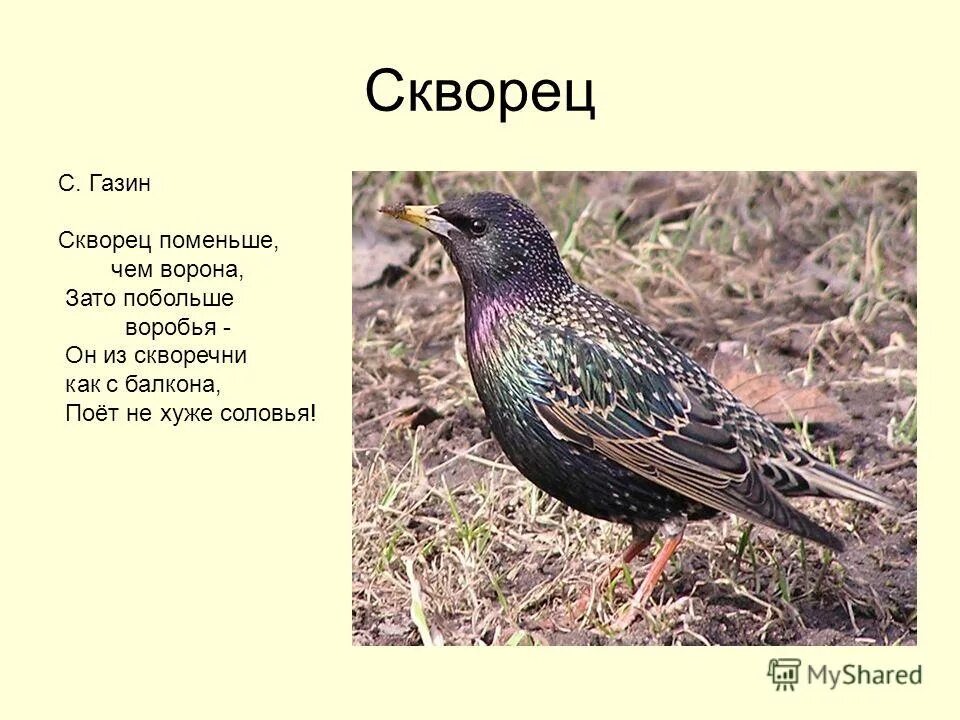 Скворец

С. Газин

Скворец поменьше,
чем ворона,
Зато побольше
воробья -
Он из скворечни
как с балкона,
Поёт не хуже соловья!

MyShared